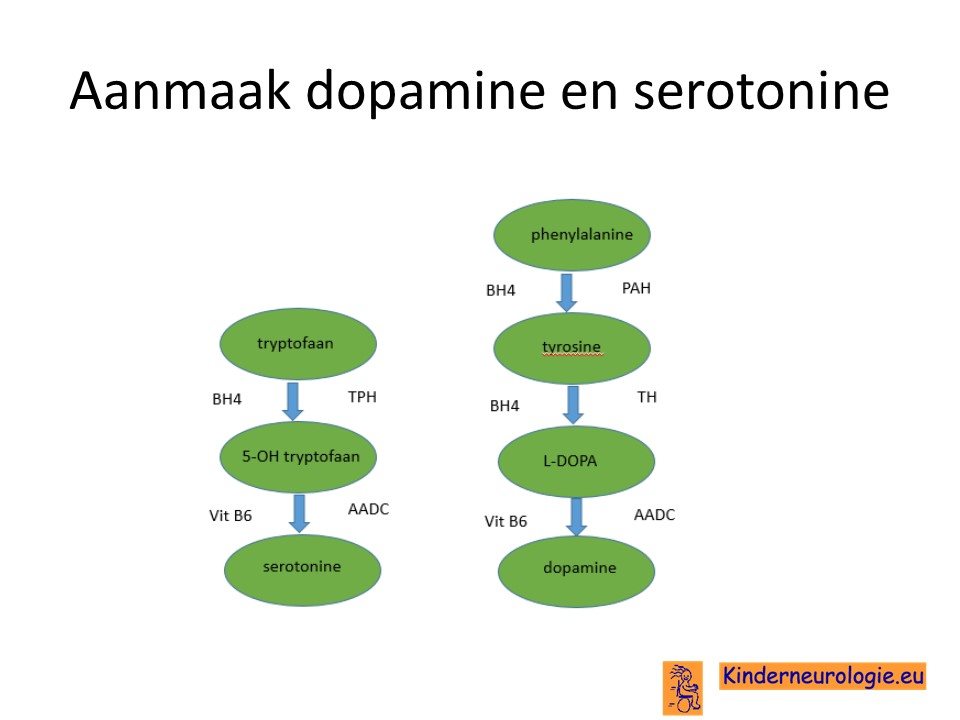 Aanmaak dopamine en serotonine

tryptofaan

BH4

TPH

5-OH tryptofaan

Vit B6

AADC

serotonine

phenylalanine

BH4

PAH

tyrosine

BH4

TH

L-DOPA

Vit B6

AADC

dopamine

Kinderneurologie.eu